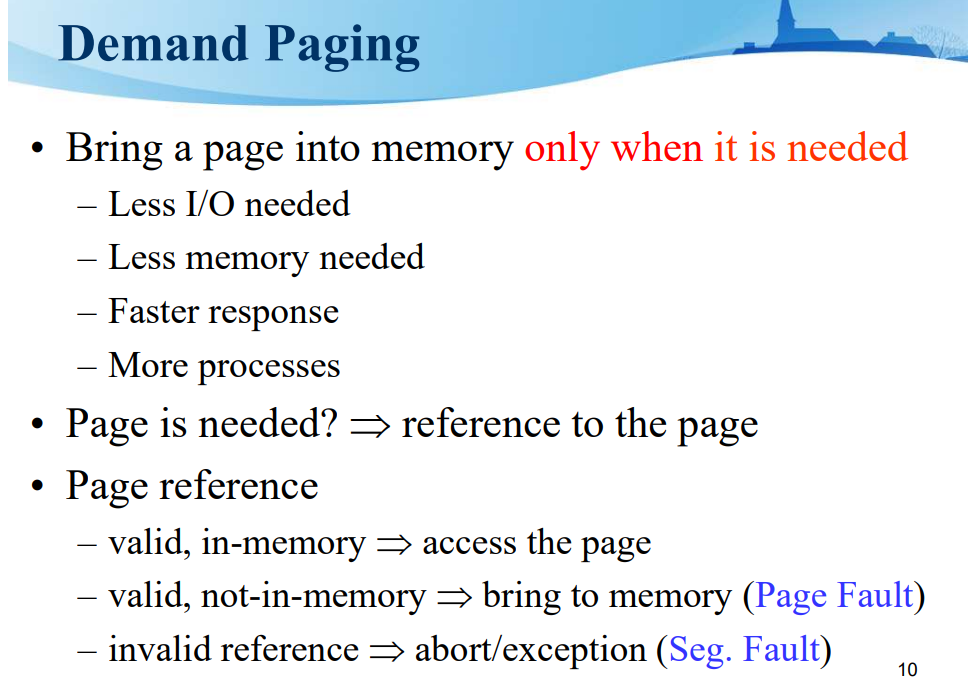 Demand Paging

• Bring a page into memory only when it is needed
– Less I/O needed
– Less memory needed
– Faster response
– More processes
• Page is needed? $\Rightarrow$ reference to the page
• Page reference
– valid, in-memory $\Rightarrow$ access the page
– valid, not-in-memory $\Rightarrow$ bring to memory (Page Fault)
– invalid reference $\Rightarrow$ abort/exception (Seg. Fault)

10